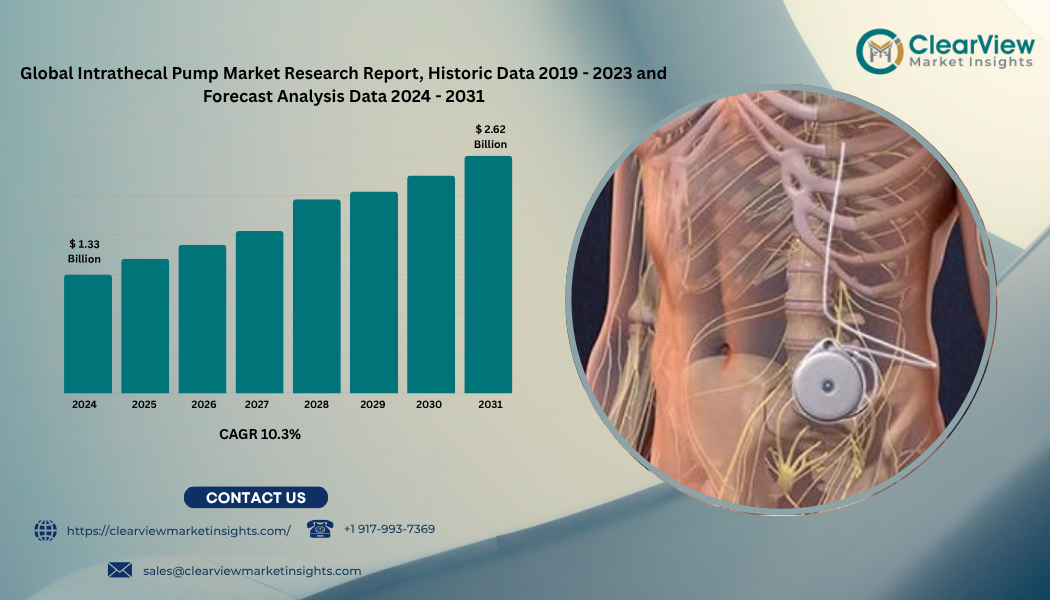 ClearView
Market Insights

Global Intrathecal Pump Market Research Report, Historic Data 2019 - 2023 and Forecast Analysis Data 2024 - 2031

$ 1.33 Billion

$ 2.62 Billion

2024 2025 2026 2027 2028 2029 2030 2031

CAGR 10.3%

CONTACT US

https://clearviewmarketinsights.com/

+1 917-993-7369

sales@clearviewmarketinsights.com